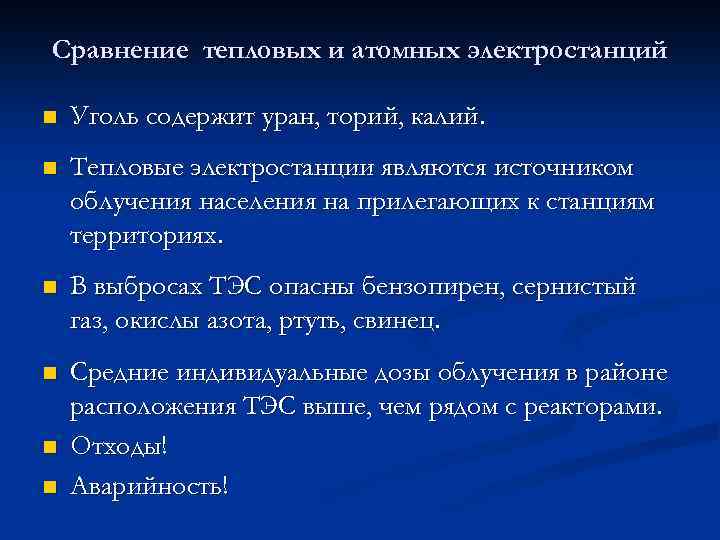 Сравнение тепловых и атомных электростанций

Уголь содержит уран, торий, калий.

Тепловые электростанции являются источником облучения населения на прилегающих к станциям территориях.

В выбросах ТЭС опасны бензопирен, сернистый газ, окислы азота, ртуть, свинец.

Средние индивидуальные дозы облучения в районе расположения ТЭС выше, чем рядом с реакторами.

Отходы!

Аварийность!